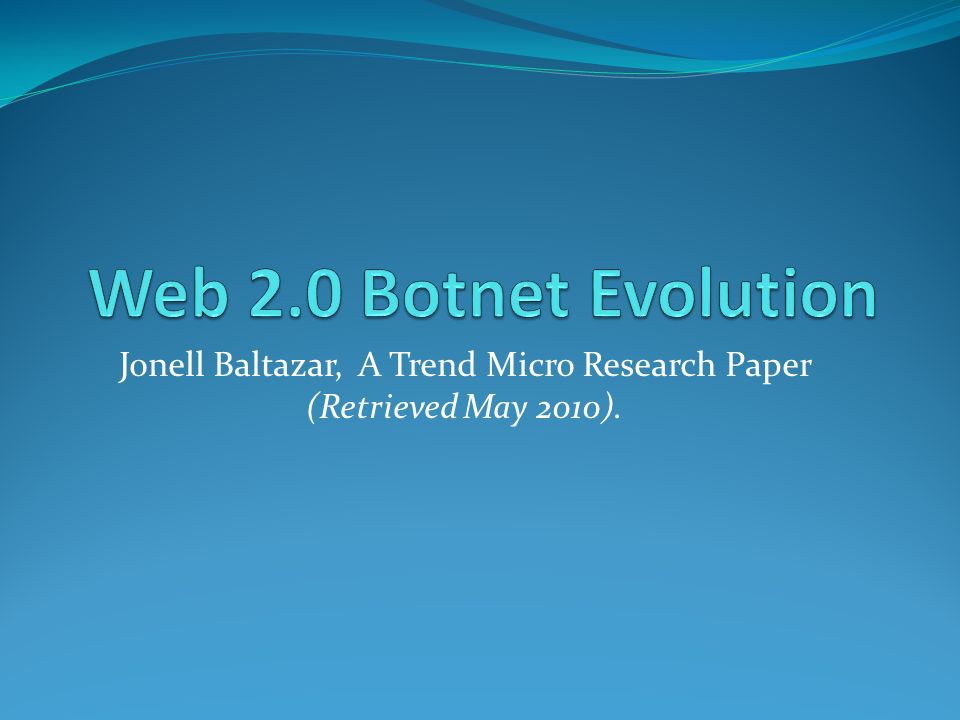 Web 2.0 Botnet Evolution

Jonell Baltazar, A Trend Micro Research Paper (Retrieved May 2010).